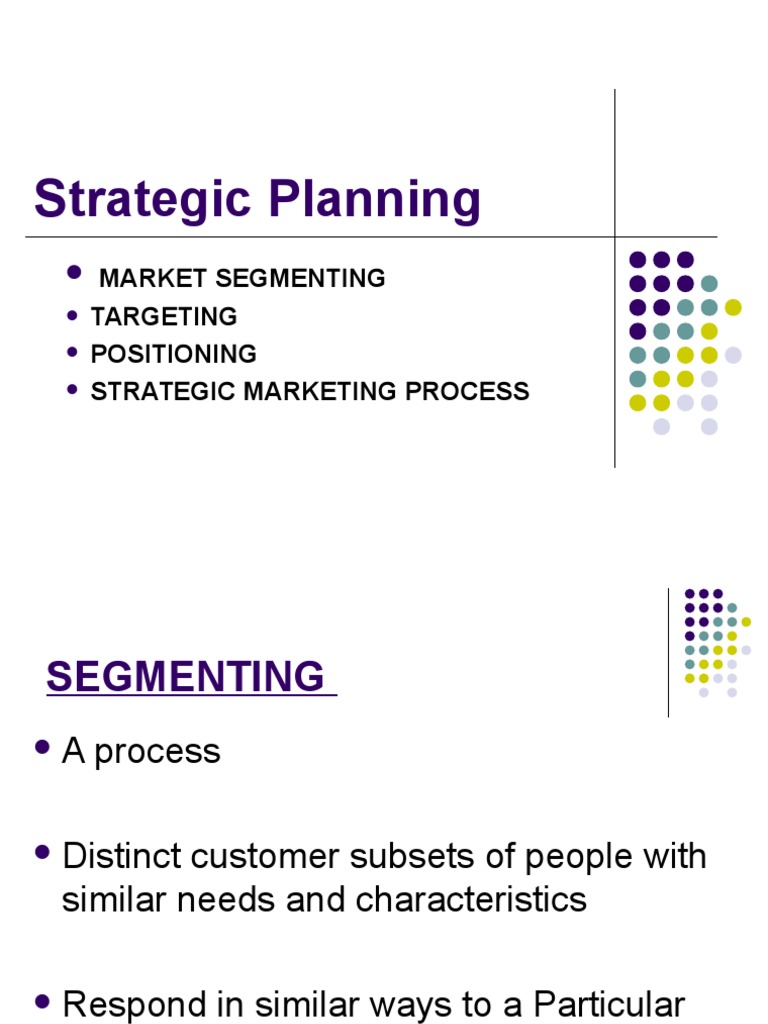 Strategic Planning

- MARKET SEGMENTING
- TARGETING
- POSITIONING
- STRATEGIC MARKETING PROCESS

SEGMENTING

- A process
- Distinct customer subsets of people with similar needs and characteristics
- Respond in similar ways to a Particular